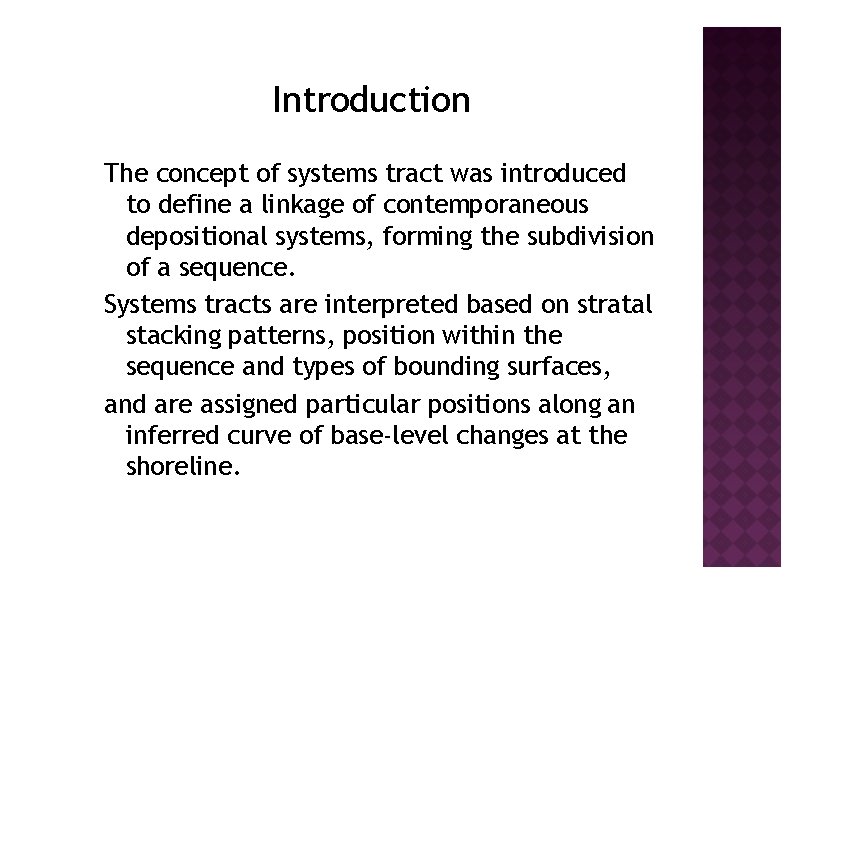 Introduction

The concept of systems tract was introduced to define a linkage of contemporaneous depositional systems, forming the subdivision of a sequence.

Systems tracts are interpreted based on stratal stacking patterns, position within the sequence and types of bounding surfaces,

and are assigned particular positions along an inferred curve of base-level changes at the shoreline.